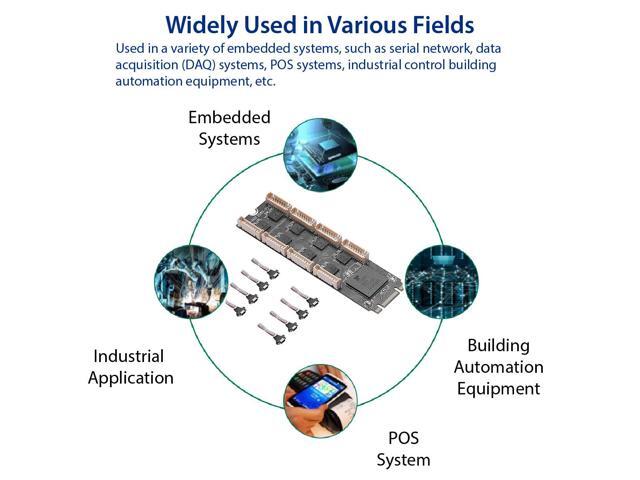 Widely Used in Various Fields

Used in a variety of embedded systems, such as serial network, data acquisition (DAQ) systems, POS systems, industrial control building automation equipment, etc.

Embedded Systems

Industrial Application

Building Automation Equipment

POS System